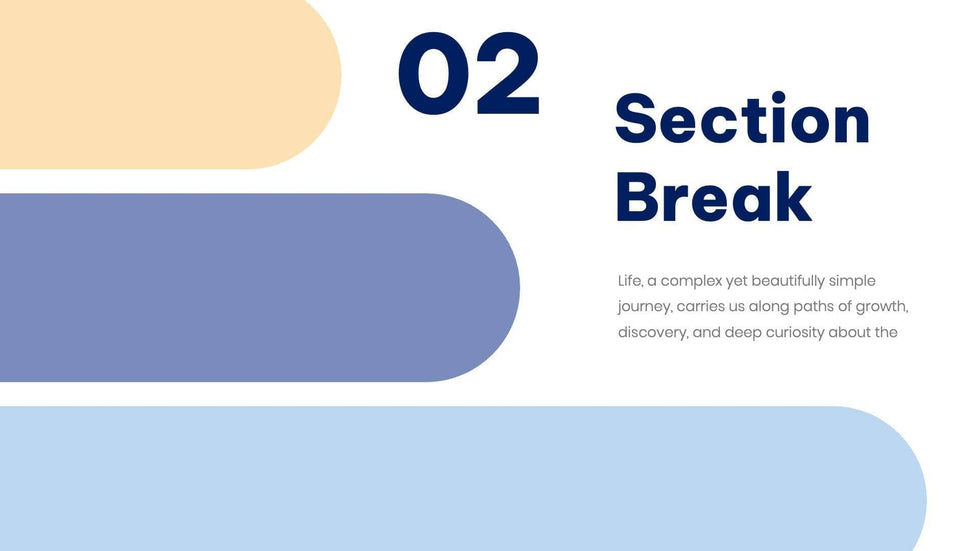 02

Section Break

Life, a complex yet beautifully simple journey, carries us along paths of growth, discovery, and deep curiosity about the